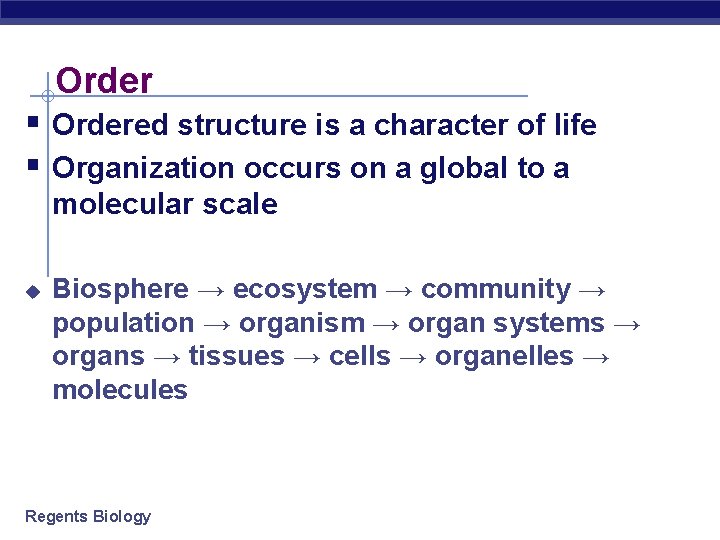 Order

▪ Ordered structure is a character of life
▪ Organization occurs on a global to a molecular scale

◆ Biosphere → ecosystem → community → population → organism → organ systems → organs → tissues → cells → organelles → molecules

Regents Biology